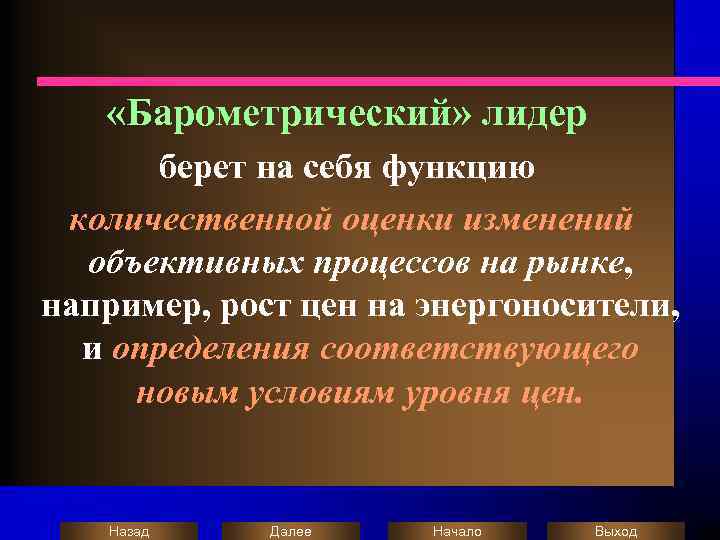 «Барометрический» лидер

берет на себя функцию

количественной оценки изменений объективных процессов на рынке, например, рост цен на энергоносители, и определения соответствующего новым условиям уровня цен.

Назад Далее Начало Выход